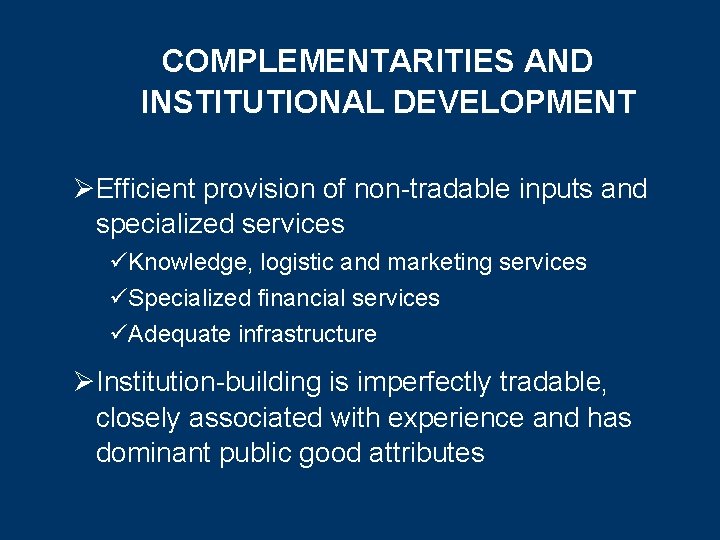 COMPLEMENTARITIES AND INSTITUTIONAL DEVELOPMENT

➢Efficient provision of non-tradable inputs and specialized services

✓Knowledge, logistic and marketing services

✓Specialized financial services

✓Adequate infrastructure

➢Institution-building is imperfectly tradable, closely associated with experience and has dominant public good attributes